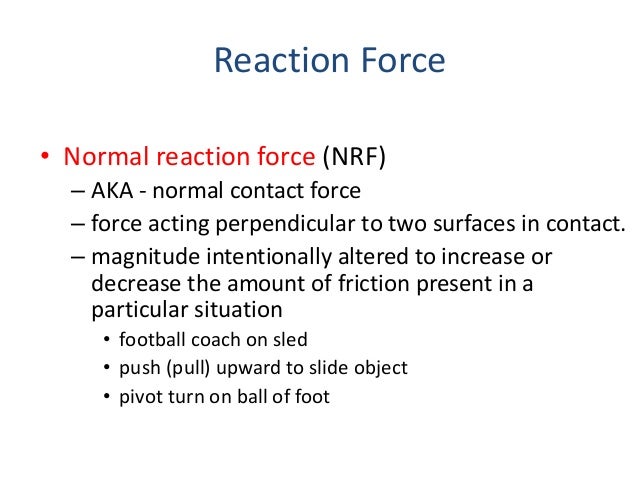 Reaction Force

• Normal reaction force (NRF)
– AKA - normal contact force
– force acting perpendicular to two surfaces in contact.
– magnitude intentionally altered to increase or decrease the amount of friction present in a particular situation
• football coach on sled
• push (pull) upward to slide object
• pivot turn on ball of foot